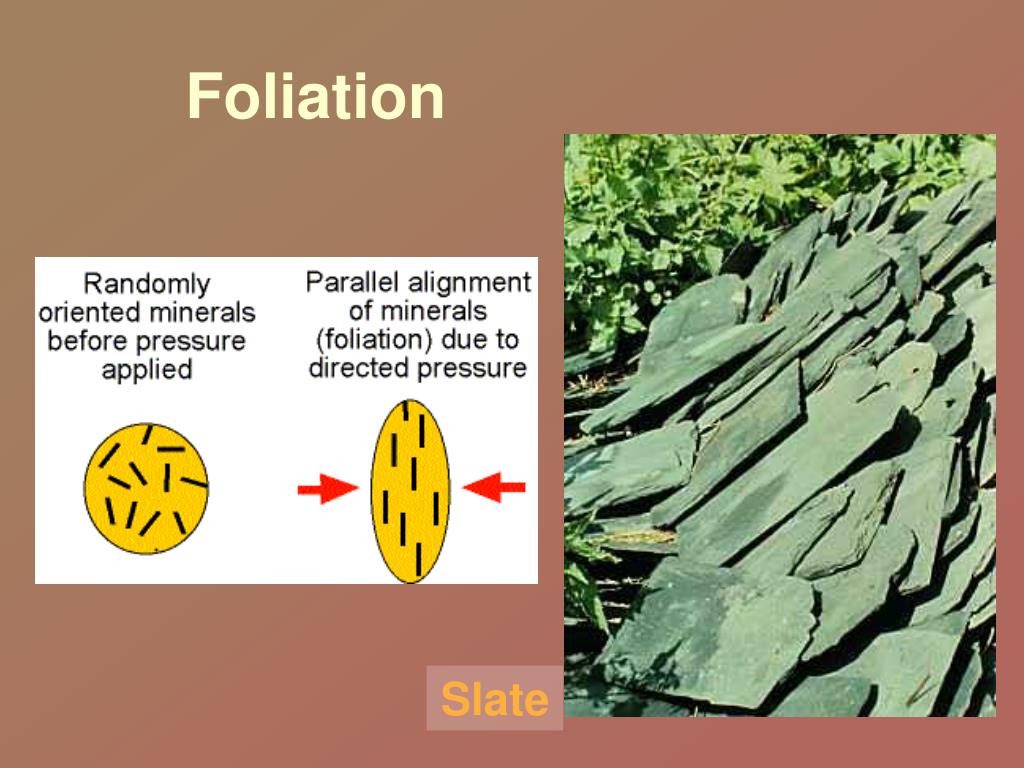 Foliation

Randomly oriented minerals before pressure applied

Parallel alignment of minerals (foliation) due to directed pressure

Slate